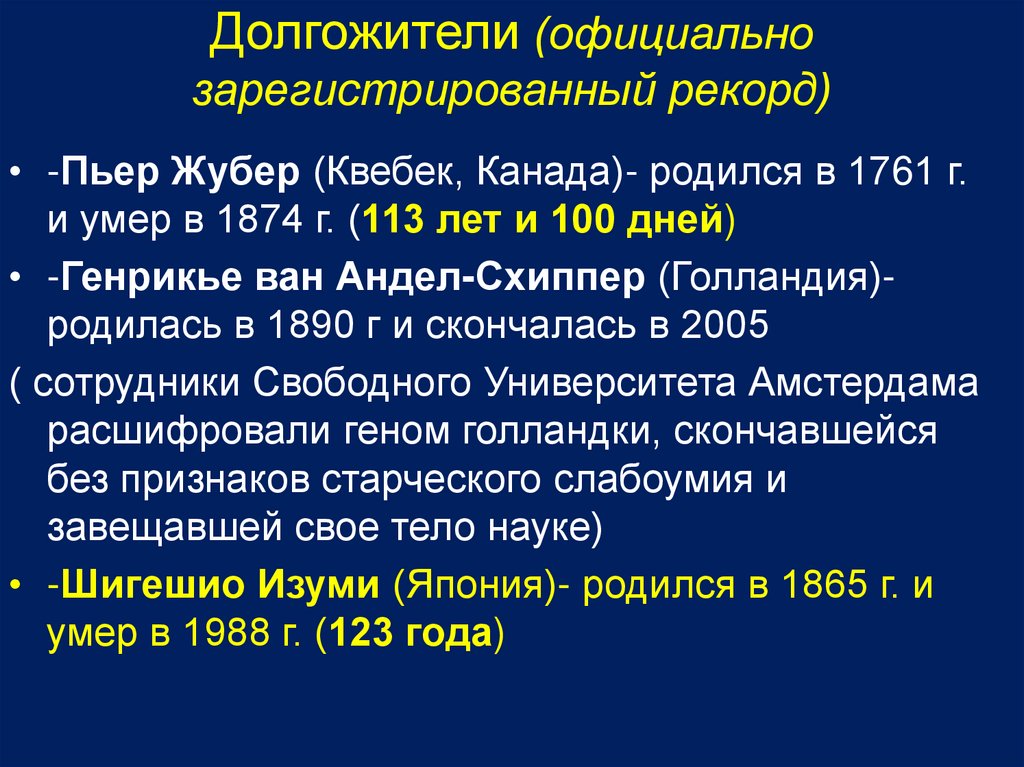 Долгожители (официально зарегистрированный рекорд)

• -Пьер Жубер (Квебек, Канада)- родился в 1761 г. и умер в 1874 г. (113 лет и 100 дней)

• -Генрикье ван Андел-Схиппер (Голландия)- родилась в 1890 г и скончалась в 2005

( сотрудники Свободного Университета Амстердама расшифровали геном голландки, скончавшейся без признаков старческого слабоумия и завещавшей свое тело науке)

• -Шигешио Изуми (Япония)- родился в 1865 г. и умер в 1988 г. (123 года)